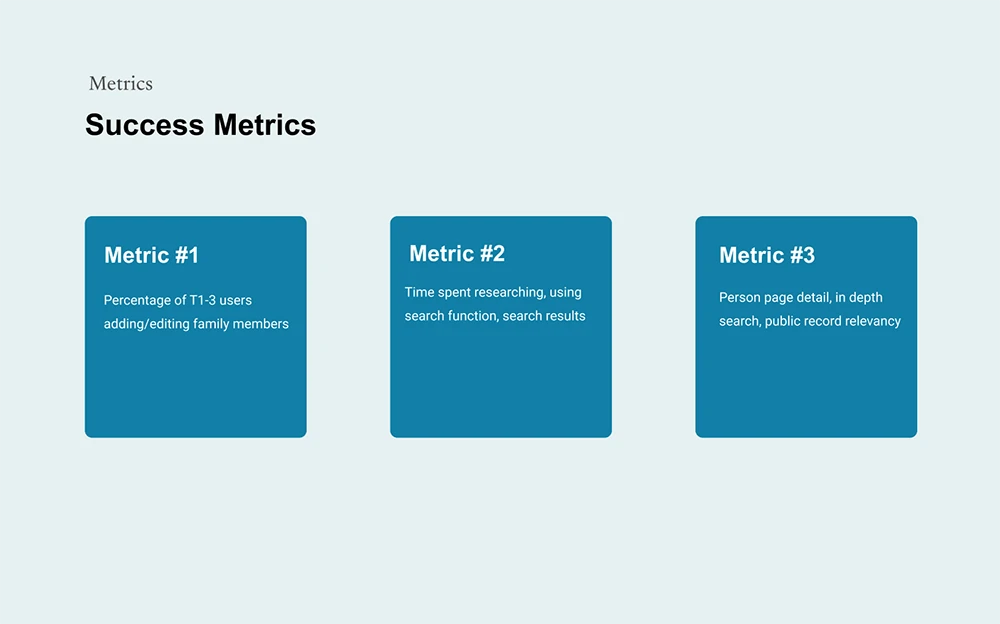 Metrics

Success Metrics

Metric #1

Percentage of T1-3 users adding/editing family members

Metric #2

Time spent researching, using search function, search results

Metric #3

Person page detail, in depth search, public record relevancy